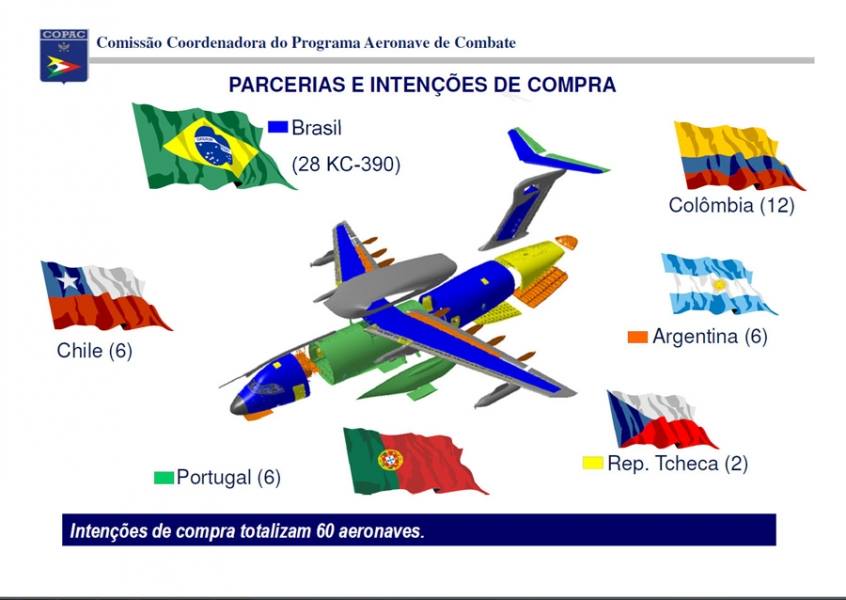 COPAC

Comissão Coordenadora do Programa Aeronave de Combate

PARCERIAS E INTENÇÕES DE COMPRA

Brasil
(28 KC-390)

Colômbia (12)

Chile (6)

Argentina (6)

Portugal (6)

Rep. Tcheca (2)

Intenções de compra totalizam 60 aeronaves.